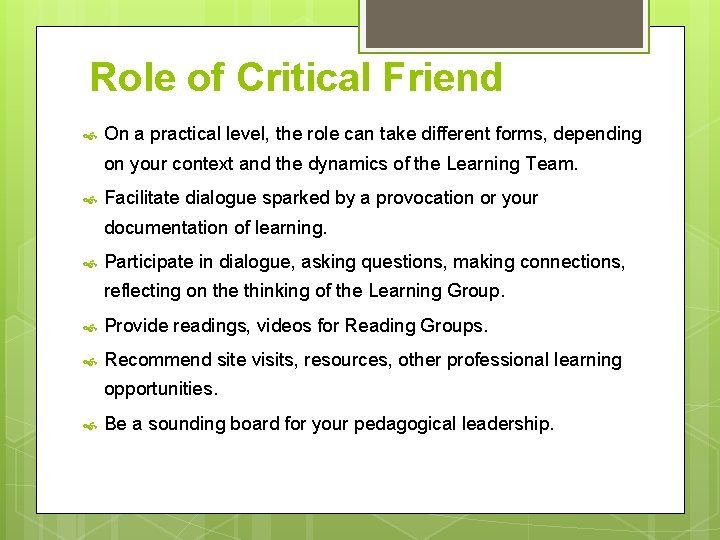 Role of Critical Friend

On a practical level, the role can take different forms, depending on your context and the dynamics of the Learning Team.

Facilitate dialogue sparked by a provocation or your documentation of learning.

Participate in dialogue, asking questions, making connections, reflecting on the thinking of the Learning Group.

Provide readings, videos for Reading Groups.

Recommend site visits, resources, other professional learning opportunities.

Be a sounding board for your pedagogical leadership.